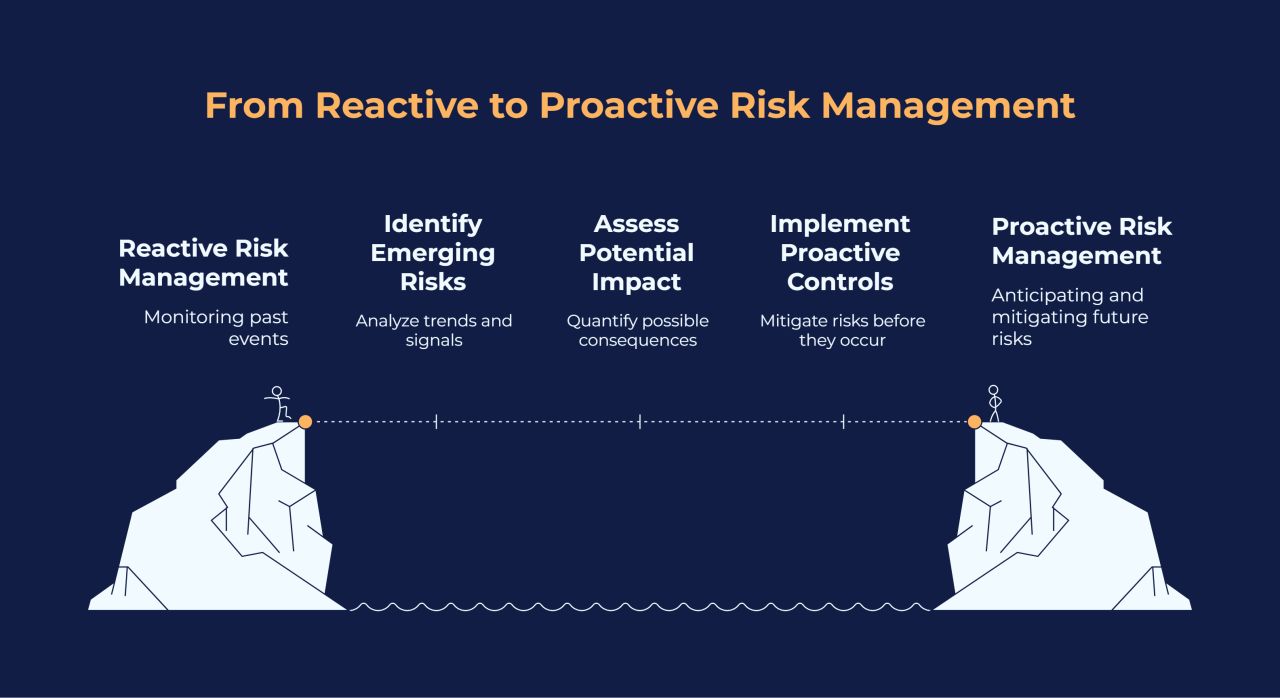 From Reactive to Proactive Risk Management

Reactive Risk Management

Monitoring past events

Identify Emerging Risks

Analyze trends and signals

Assess Potential Impact

Quantify possible consequences

Implement Proactive Controls

Mitigate risks before they occur

Proactive Risk Management

Anticipating and mitigating future risks